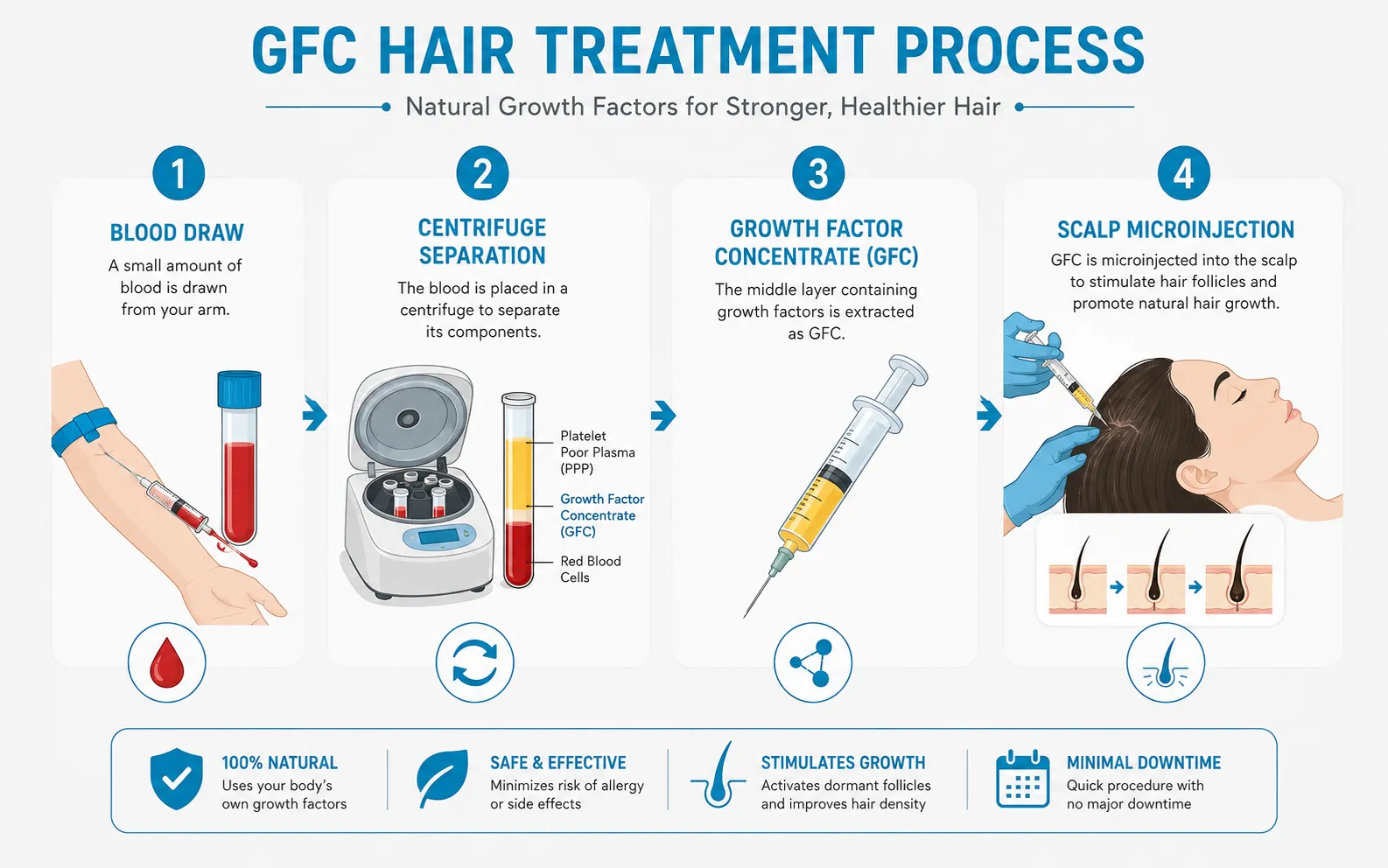 GFC HAIR TREATMENT PROCESS

Natural Growth Factors for Stronger, Healthier Hair

1

BLOOD DRAW

A small amount of blood is drawn from your arm.

2

CENTRIFUGE SEPARATION

The blood is placed in a centrifuge to separate its components.

Platelet Poor Plasma (PPP)

Growth Factor Concentrate (GFC)

Red Blood Cells

3

GROWTH FACTOR CONCENTRATE (GFC)

The middle layer containing growth factors is extracted as GFC.

4

SCALP MICROINJECTION

GFC is microinjected into the scalp to stimulate hair follicles and promote natural hair growth.

100% NATURAL
Uses your body's own growth factors

SAFE & EFFECTIVE
Minimizes risk of allergy or side effects

STIMULATES GROWTH
Activates dormant follicles and improves hair density

MINIMAL DOWNTIME
Quick procedure with no major downtime